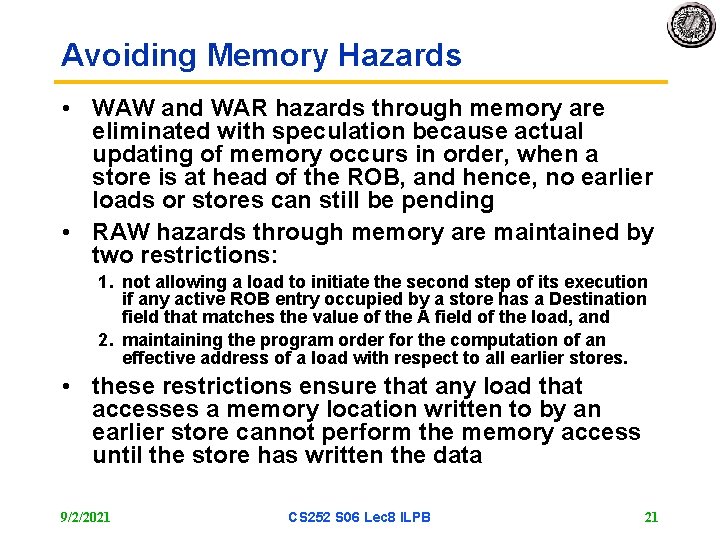 Avoiding Memory Hazards

• WAW and WAR hazards through memory are eliminated with speculation because actual updating of memory occurs in order, when a store is at head of the ROB, and hence, no earlier loads or stores can still be pending

• RAW hazards through memory are maintained by two restrictions:

1. not allowing a load to initiate the second step of its execution if any active ROB entry occupied by a store has a Destination field that matches the value of the A field of the load, and

2. maintaining the program order for the computation of an effective address of a load with respect to all earlier stores.

• these restrictions ensure that any load that accesses a memory location written to by an earlier store cannot perform the memory access until the store has written the data

9/2/2021

CS252 S06 Lec8 ILPB

21